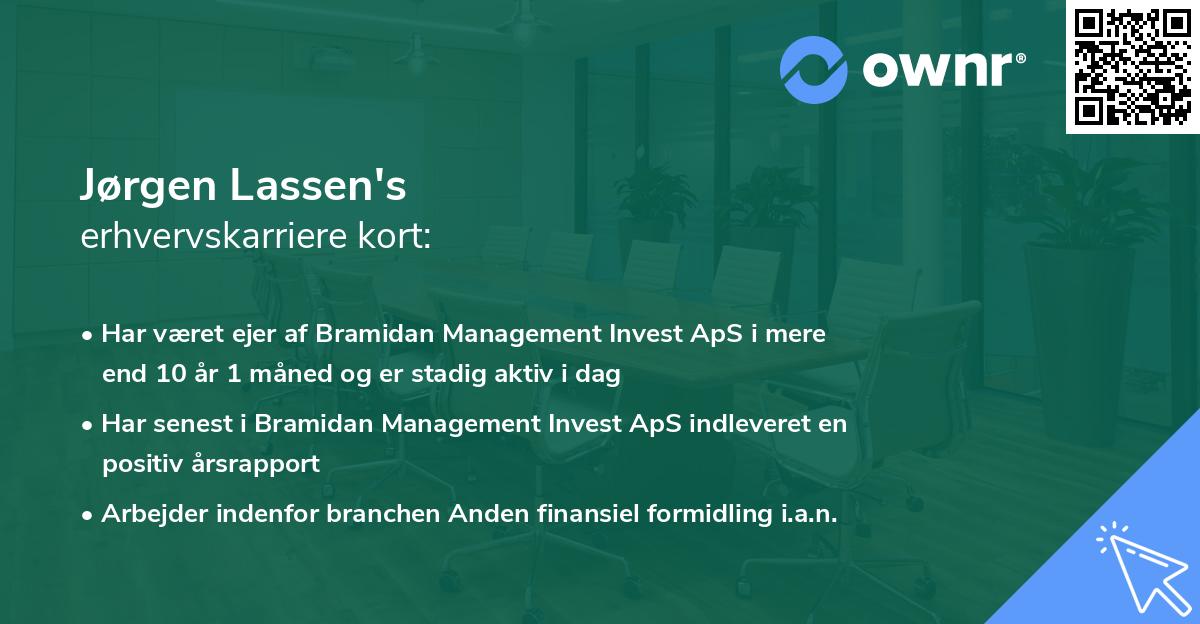 ownr®

Jørgen Lassen's
erhvervskarriere kort:

• Har været ejer af Bramidan Management Invest ApS i mere end 10 år 1 måned og er stadig aktiv i dag

• Har senest i Bramidan Management Invest ApS indleveret en positiv årsrapport

• Arbejder indenfor branchen Anden finansiel formidling i.a.n.